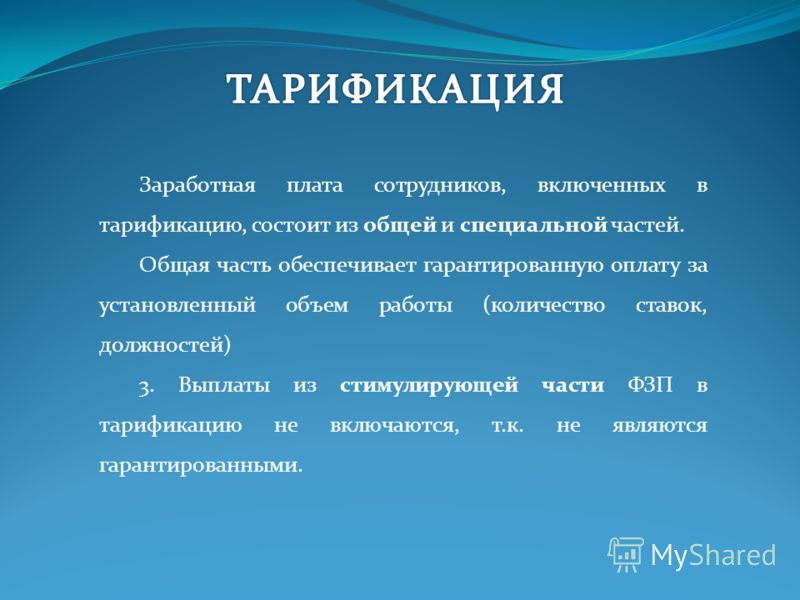 ТАРИФИКАЦИЯ

Заработная плата сотрудников, включенных в тарификацию, состоит из общей и специальной частей.

Общая часть обеспечивает гарантированную оплату за установленный объем работы (количество ставок, должностей)

3. Выплаты из стимулирующей части ФЗП в тарификацию не включаются, т.к. не являются гарантированными.

MyShared